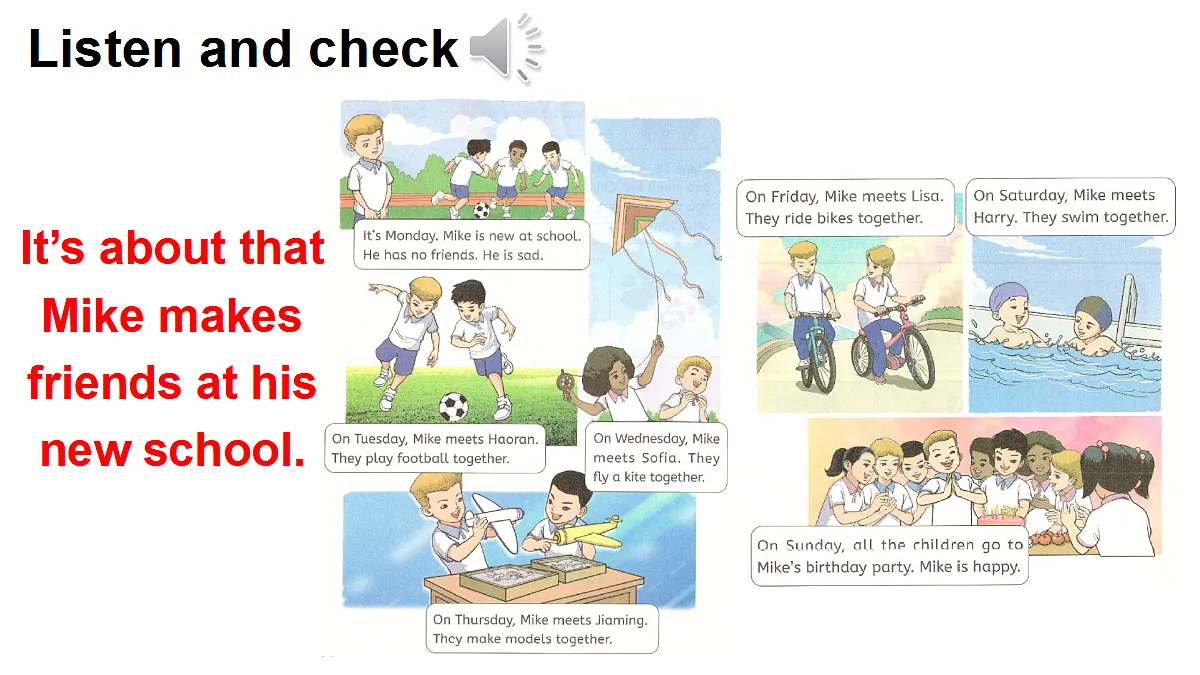 Listen and check

It's about that Mike makes friends at his new school.

It's Monday. Mike is new at school. He has no friends. He is sad.

On Tuesday, Mike meets Haoran. They play football together.

On Wednesday, Mike meets Sofia. They fly a kite together.

On Thursday, Mike meets Jiaming. They make models together.

On Friday, Mike meets Lisa. They ride bikes together.

On Saturday, Mike meets Harry. They swim together.

On Sunday, all the children go to Mike's birthday party. Mike is happy.